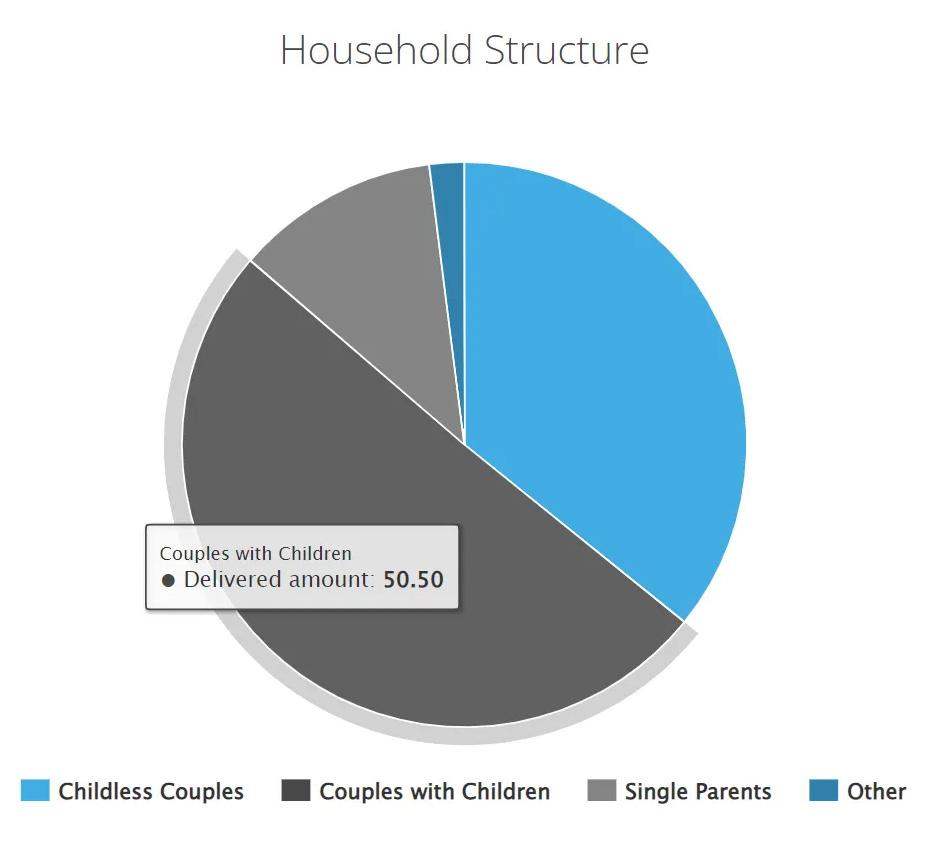 Household Structure

Couples with Children
● Delivered amount: 50.50

Childless Couples
Couples with Children
Single Parents
Other